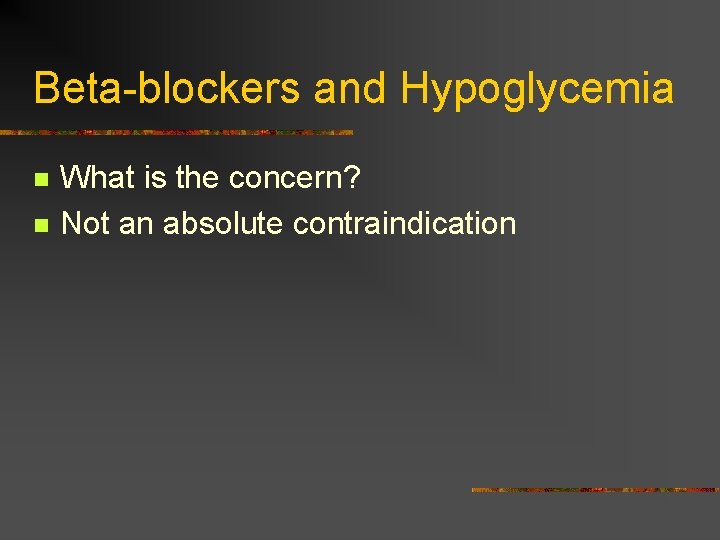 Beta-blockers and Hypoglycemia

What is the concern?
Not an absolute contraindication